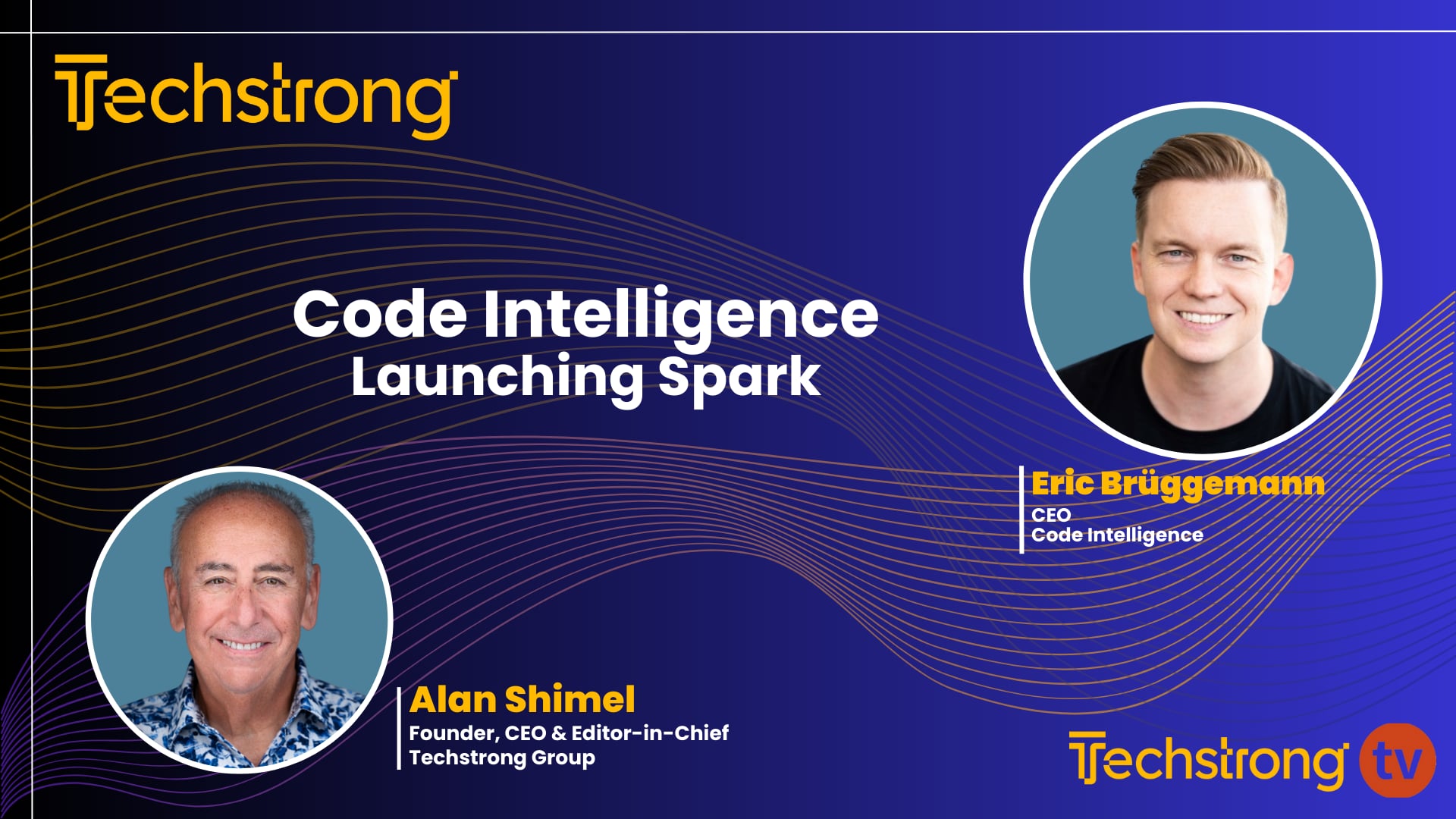 Techstrong

Code Intelligence
Launching Spark

Eric Brüggemann
CEO
Code Intelligence

Alan Shimel
Founder, CEO & Editor-in-Chief
Techstrong Group

Techstrong tv